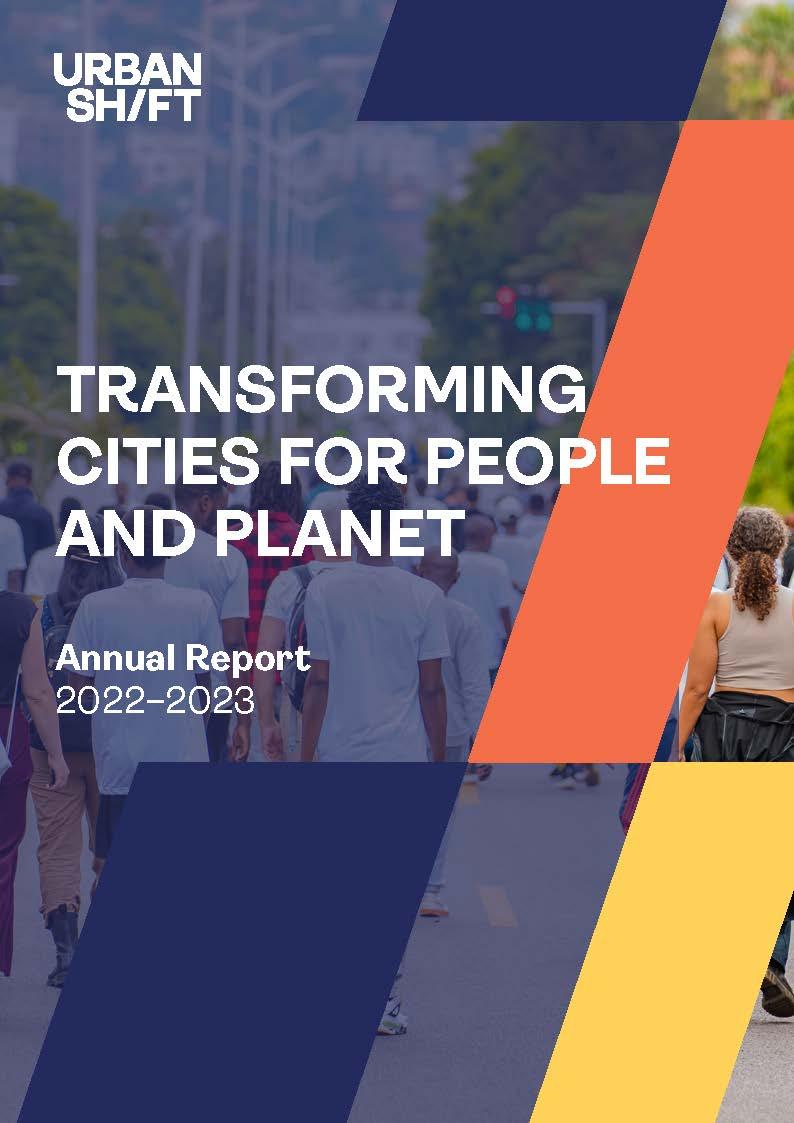 URBAN
SH/FT

TRANSFORMING CITIES FOR PEOPLE AND PLANET

Annual Report
2022–2023